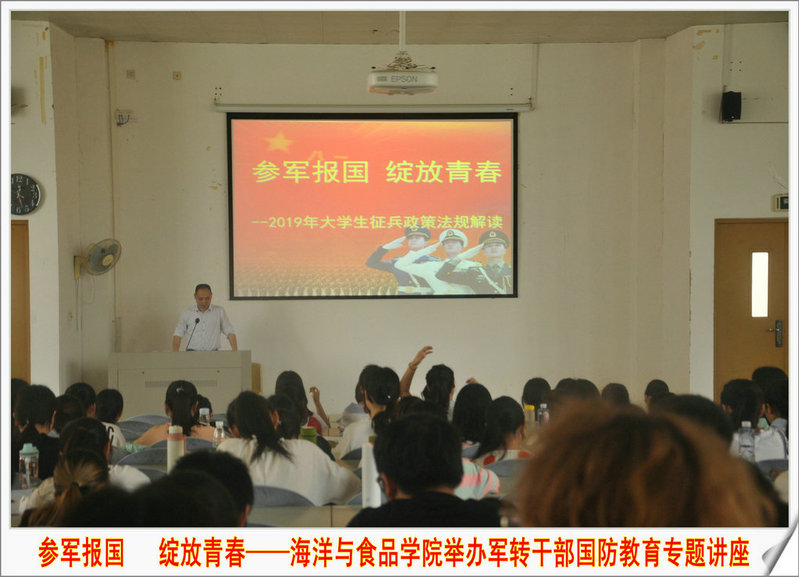 EPSON

参军报国 绽放青春

--2019年大学生征兵政策法规解读

参军报国 绽放青春——海洋与食品学院举办军转干部国防教育专题讲座